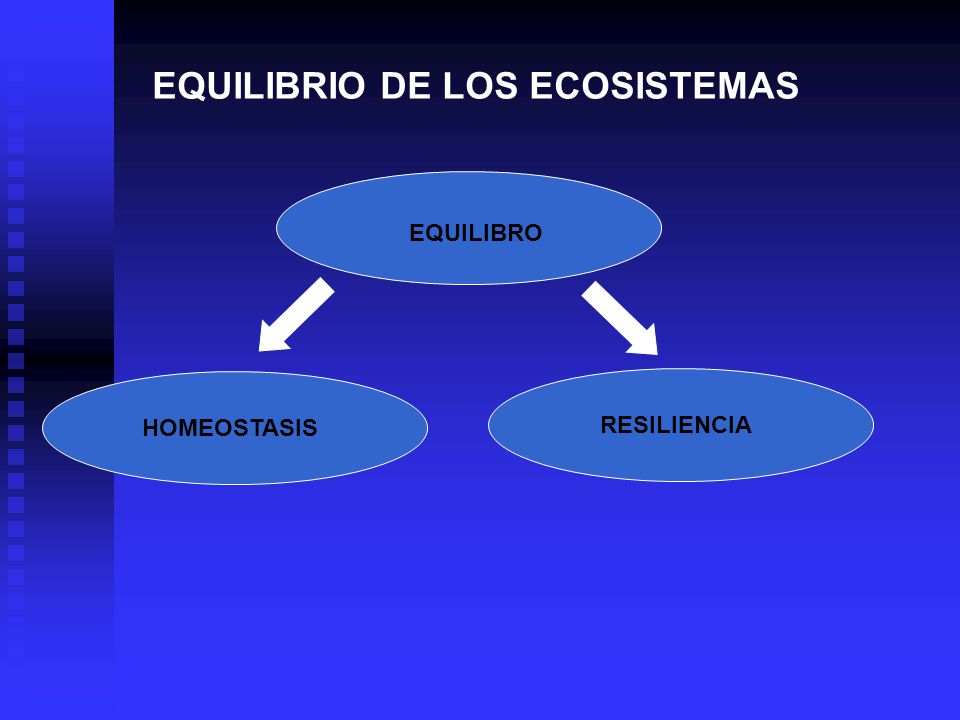 EQUILIBRIO DE LOS ECOSISTEMAS

EQUILIBRO

HOMEOSTASIS

RESILIENCIA